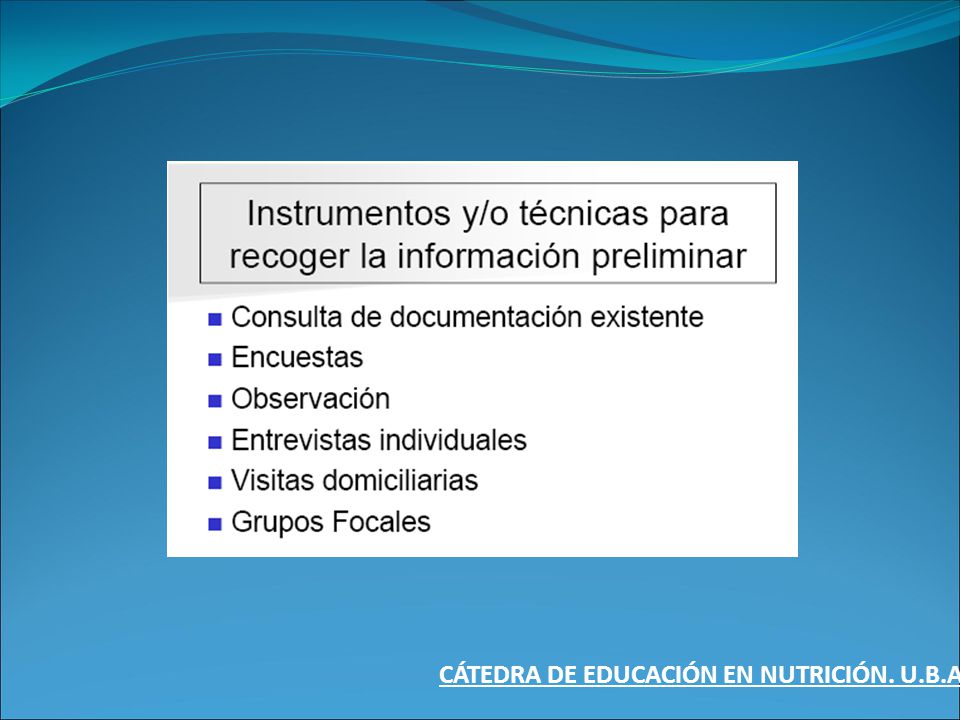 Instrumentos y/o técnicas para recoger la información preliminar

- Consulta de documentación existente
- Encuestas
- Observación
- Entrevistas individuales
- Visitas domiciliarias
- Grupos Focales

CÁTEDRA DE EDUCACIÓN EN NUTRICIÓN. U.B.A